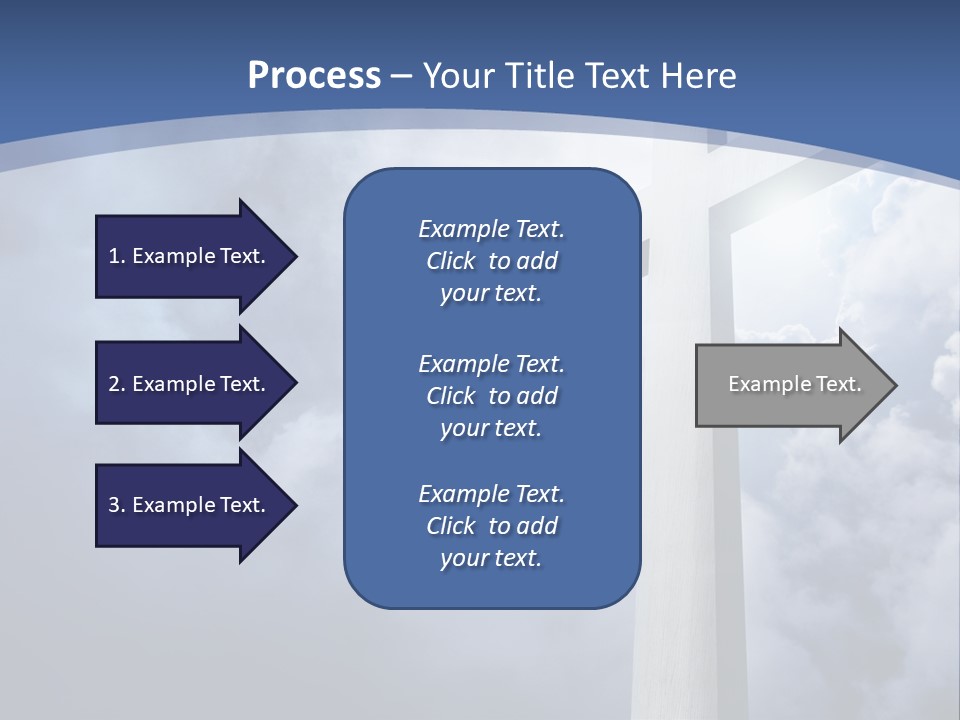 Process – Your Title Text Here

1. Example Text.

2. Example Text.

3. Example Text.

Example Text. Click to add your text.

Example Text. Click to add your text.

Example Text. Click to add your text.

Example Text.